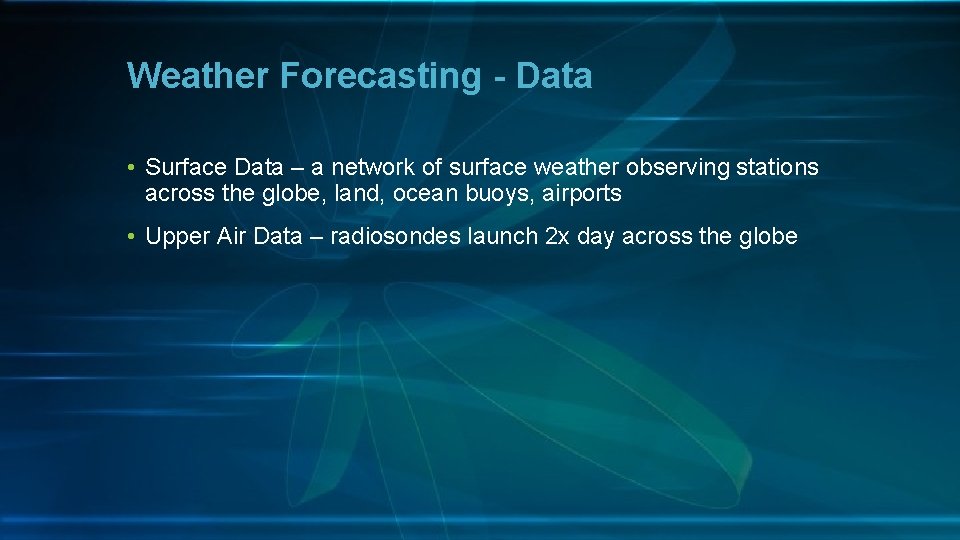 Weather Forecasting - Data

• Surface Data – a network of surface weather observing stations across the globe, land, ocean buoys, airports

• Upper Air Data – radiosondes launch 2x day across the globe